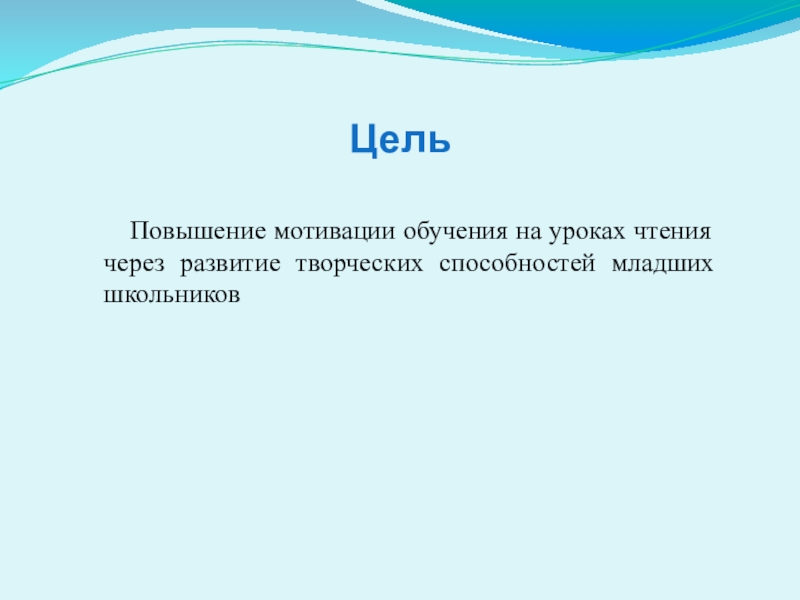 Цель

Повышение мотивации обучения на уроках чтения через развитие творческих способностей младших школьников